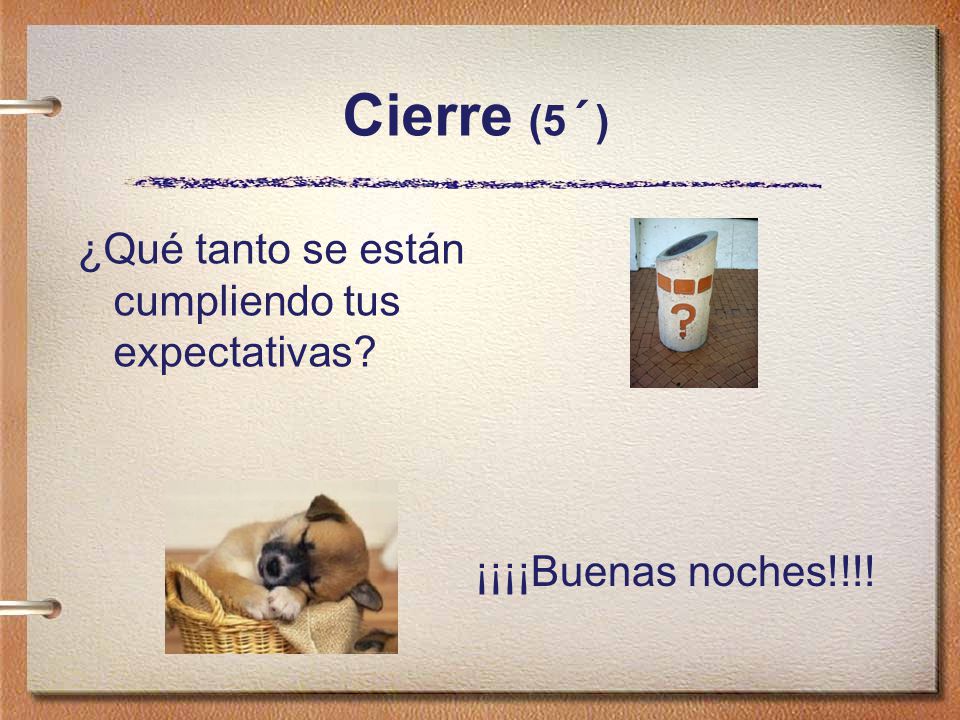 Cierre (5´)

¿Qué tanto se están cumpliendo tus expectativas?

?

¡¡¡¡Buenas noches!!!!